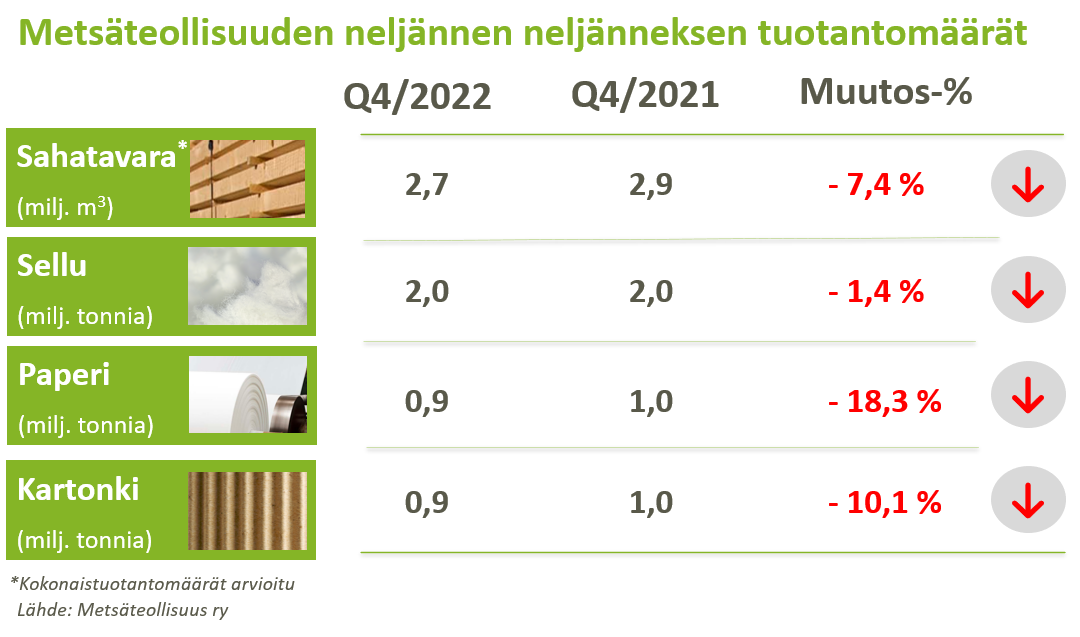 Metsäteollisuuden neljännen neljänneksen tuotantomäärät

| | Q4/2022 | Q4/2021 | Muutos-% |
|---|---|---|---|
| Sahatavara* (milj. $m^3$) | 2,7 | 2,9 | - 7,4 % |
| Sellu (milj. tonnia) | 2,0 | 2,0 | - 1,4 % |
| Paperi (milj. tonnia) | 0,9 | 1,0 | - 18,3 % |
| Kartonki (milj. tonnia) | 0,9 | 1,0 | - 10,1 % |

*Kokonaistuotantomäärät arvioitu
Lähde: Metsäteollisuus ry